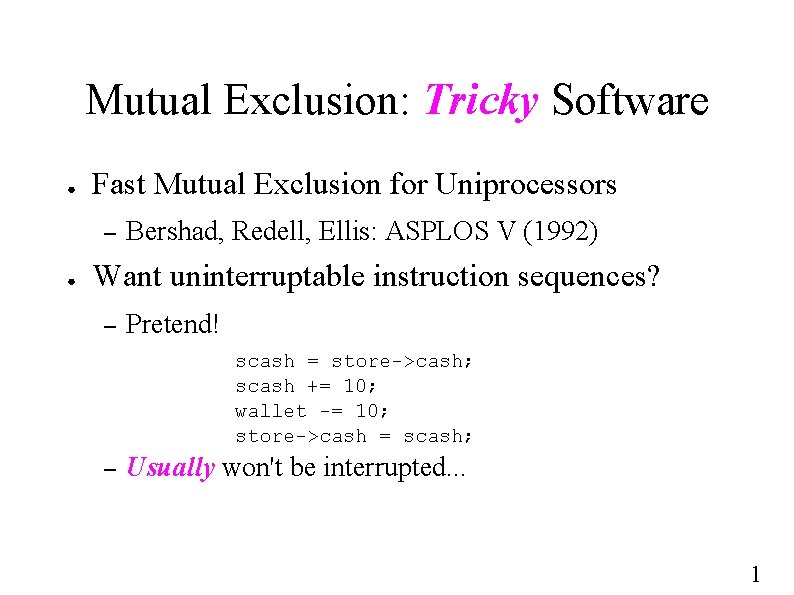 Mutual Exclusion: Tricky Software

● Fast Mutual Exclusion for Uniprocessors

– Bershad, Redell, Ellis: ASPLOS V (1992)

● Want uninterruptable instruction sequences?

– Pretend!

scash = store->cash;
scash += 10;
wallet -= 10;
store->cash = scash;

– Usually won't be interrupted...

1